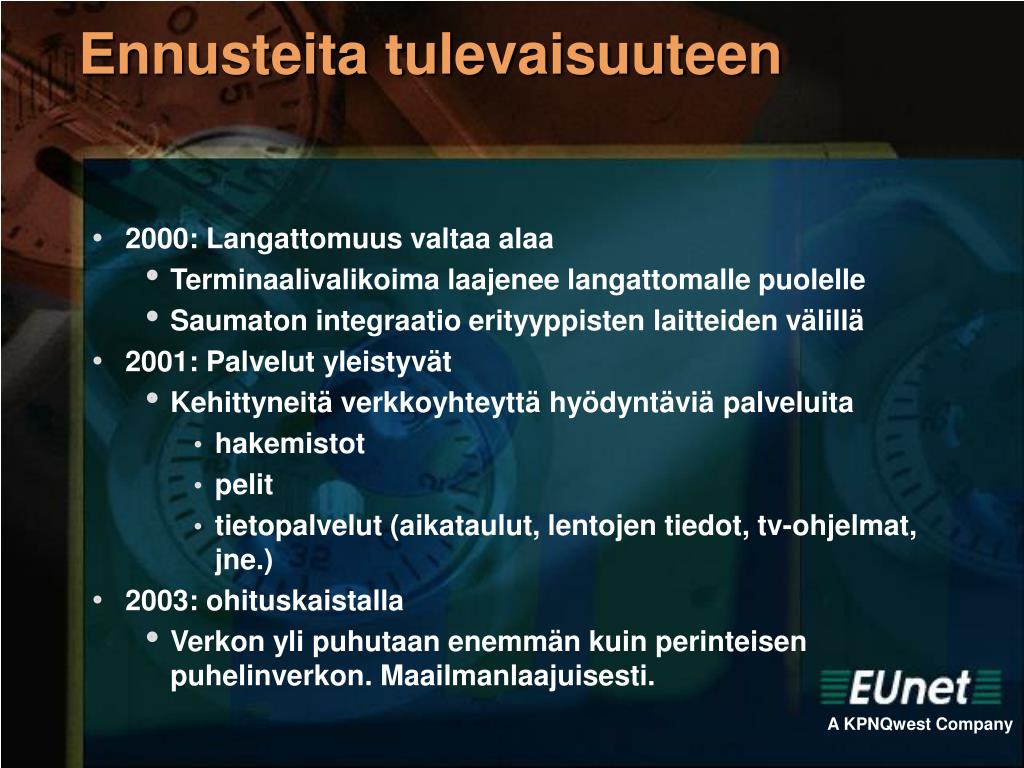 Ennusteita tulevaisuuteen

• 2000: Langattomuus valtaa alaa
  • Terminaalivalikoima laajenee langattomalle puolelle
  • Saumaton integraatio erityyppisten laitteiden välillä
• 2001: Palvelut yleistyvät
  • Kehittyneitä verkkoyhteyttä hyödyntäviä palveluita
    • hakemistot
    • pelit
    • tietopalvelut (aikataulut, lentojen tiedot, tv-ohjelmat, jne.)
• 2003: ohituskaistalla
  • Verkon yli puhutaan enemmän kuin perinteisen puhelinverkon. Maailmanlaajuisesti.

EUnet
A KPNQwest Company